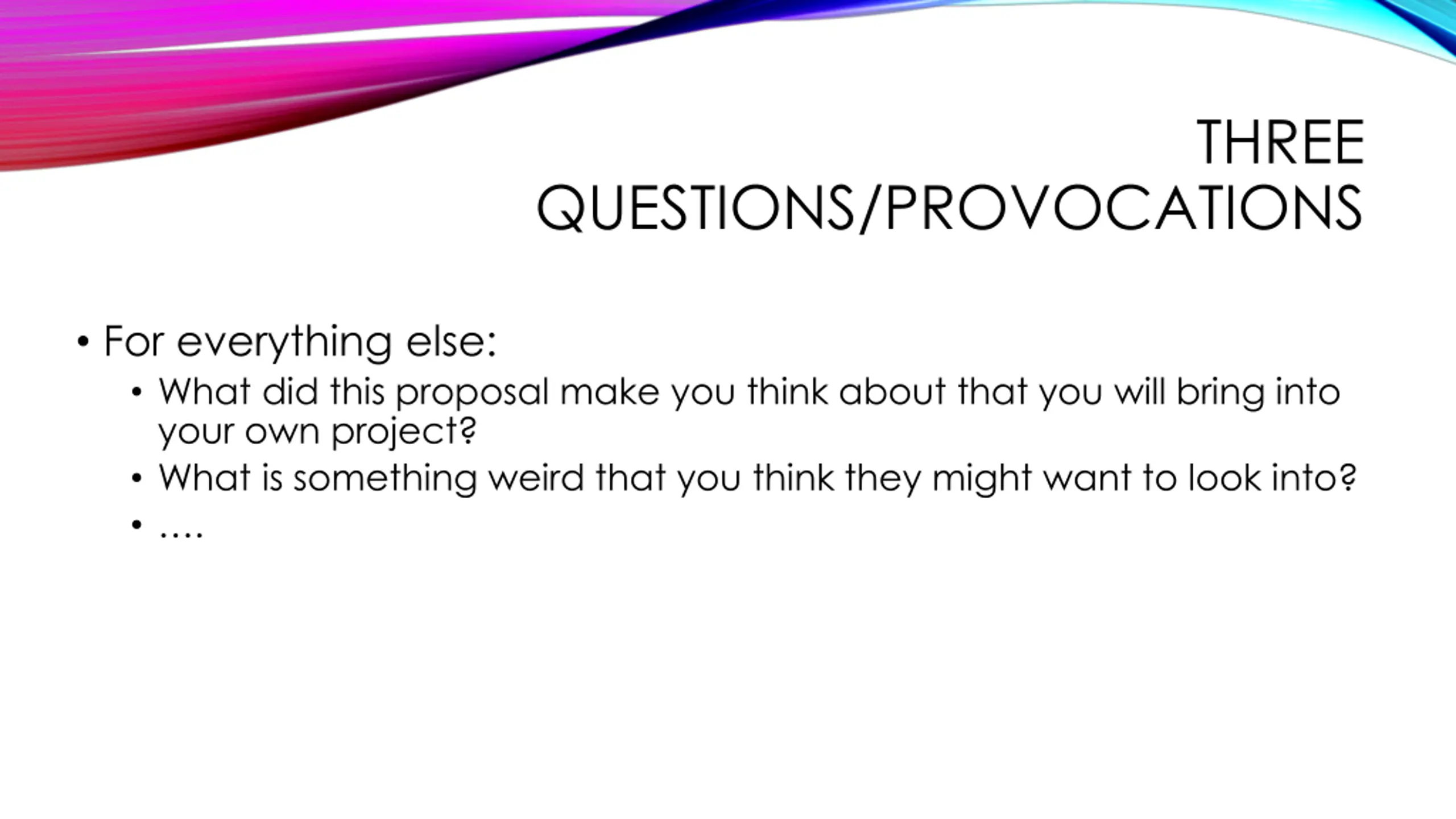 THREE QUESTIONS/PROVOCATIONS

• For everything else:
  • What did this proposal make you think about that you will bring into your own project?
  • What is something weird that you think they might want to look into?
  • ….